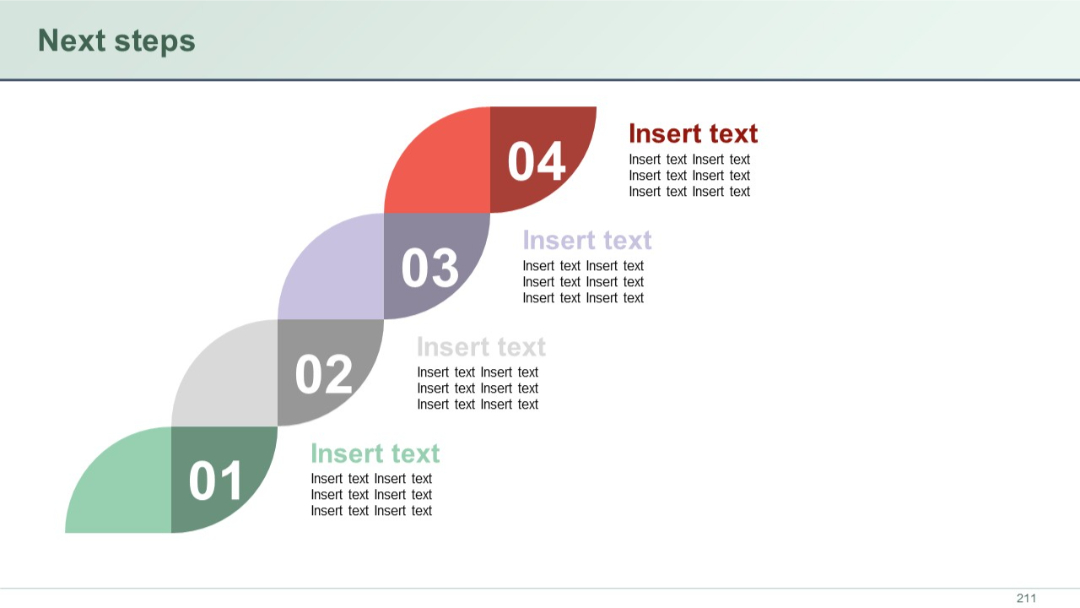 Next steps

04

Insert text
Insert text Insert text
Insert text Insert text
Insert text Insert text

03

Insert text
Insert text Insert text
Insert text Insert text
Insert text Insert text

02

Insert text
Insert text Insert text
Insert text Insert text
Insert text Insert text

01

Insert text
Insert text Insert text
Insert text Insert text
Insert text Insert text

211